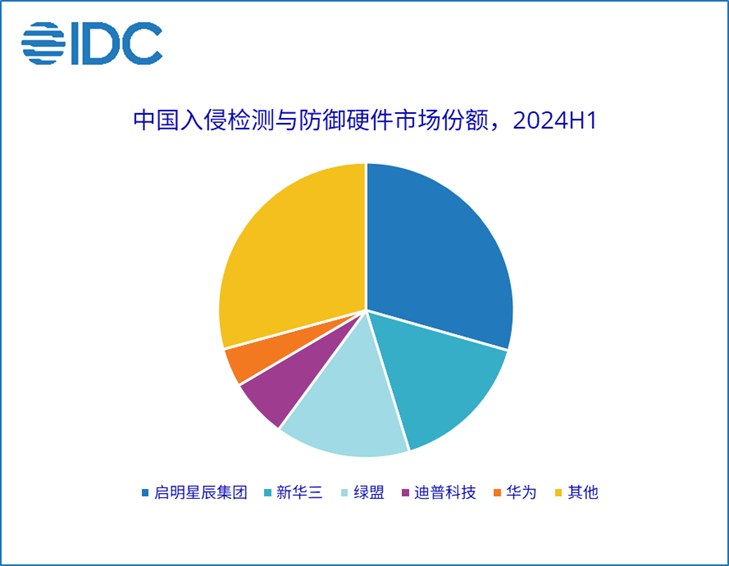 IDC

中国入侵检测与防御硬件市场份额，2024H1

启明星辰集团 新华三 绿盟 迪普科技 华为 其他